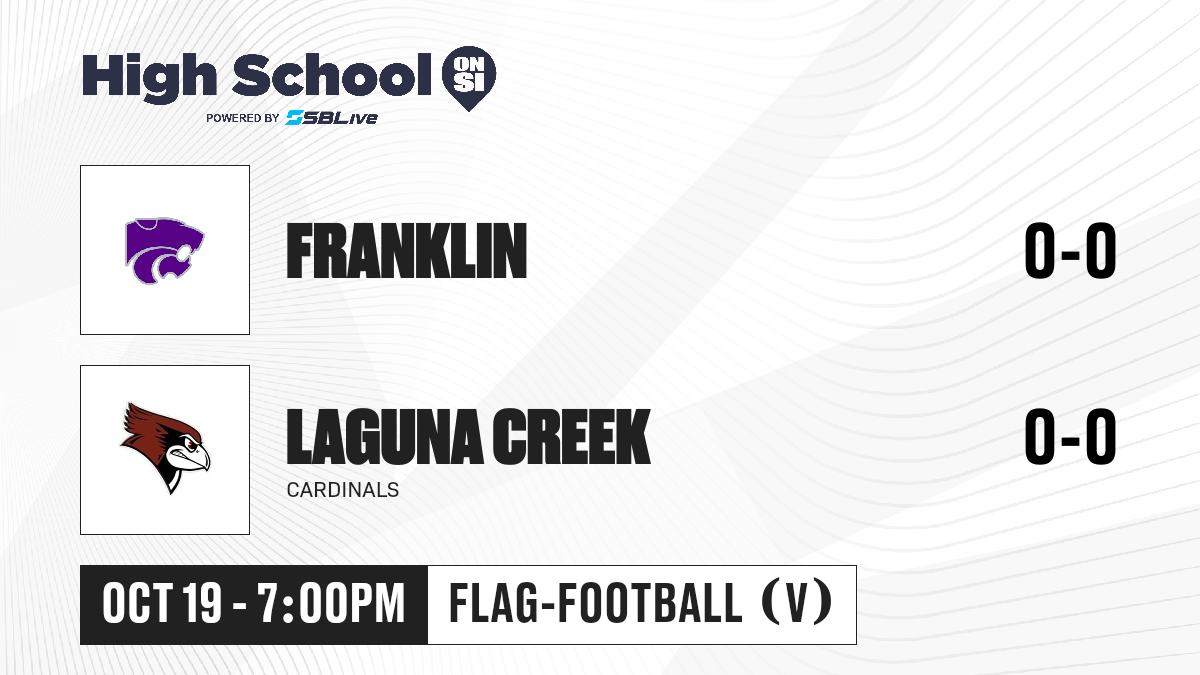 High School ON SI
POWERED BY SBLive

FRANKLIN
0-0

LAGUNA CREEK
CARDINALS
0-0

OCT 19 - 7:00PM
FLAG-FOOTBALL (V)